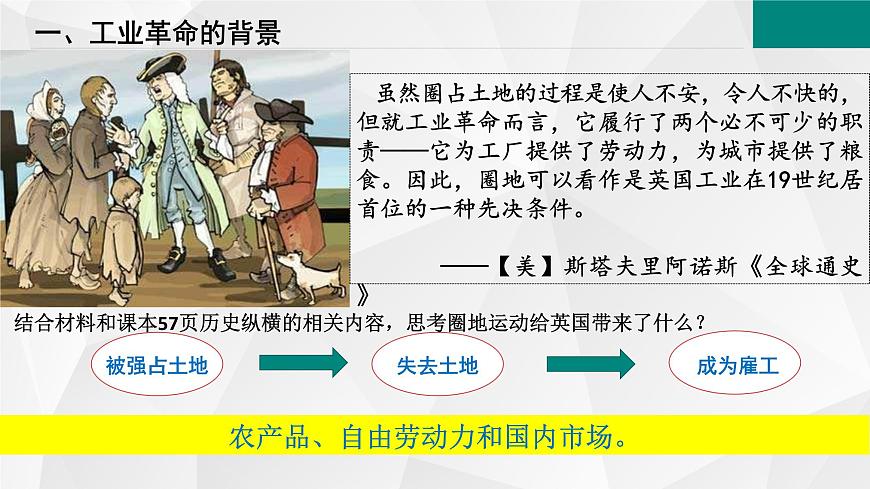 一、工业革命的背景

虽然圈占土地的过程是使人不安，令人不快的，但就工业革命而言，它履行了两个必不可少的职责——它为工厂提供了劳动力，为城市提供了粮食。因此，圈地可以看作是英国工业在19世纪居首位的一种先决条件。

——【美】斯塔夫里阿诺斯《全球通史》

结合材料和课本57页历史纵横的相关内容，思考圈地运动给英国带来了什么？

被强占土地

失去土地

成为雇工

农产品、自由劳动力和国内市场。